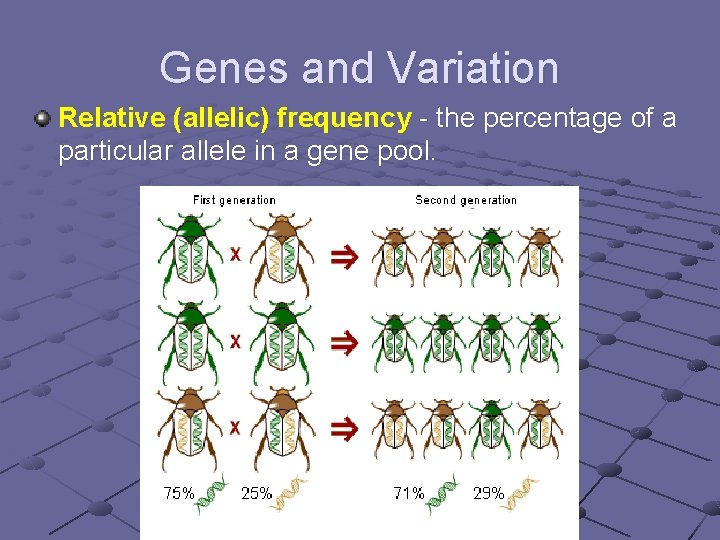 Genes and Variation

Relative (allelic) frequency - the percentage of a particular allele in a gene pool.

First generation

Second generation

X

X

X

75%

25%

71%

29%